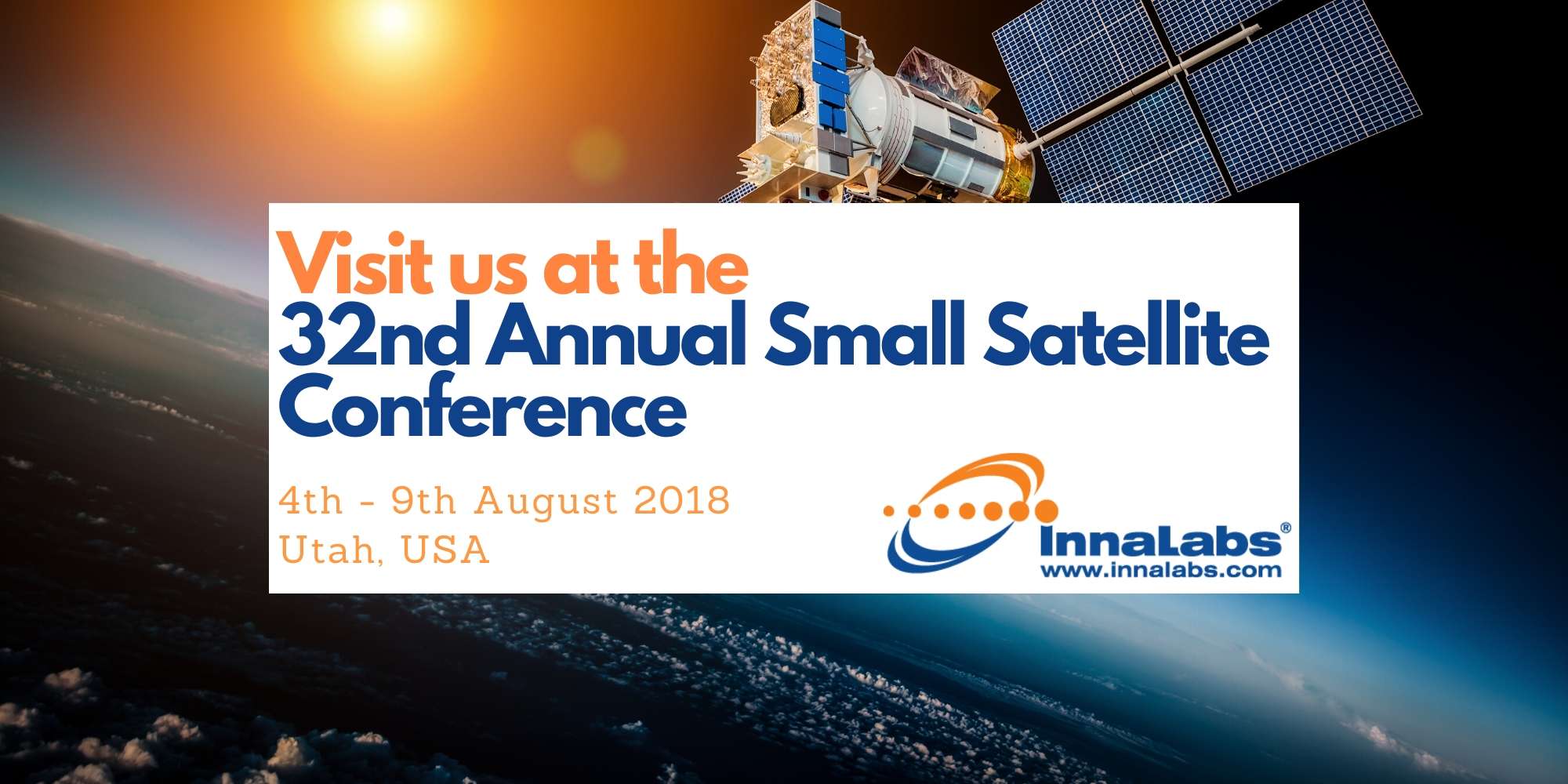 Visit us at the
32nd Annual Small Satellite Conference

4th - 9th August 2018
Utah, USA

InnaLabs®
www.innalabs.com